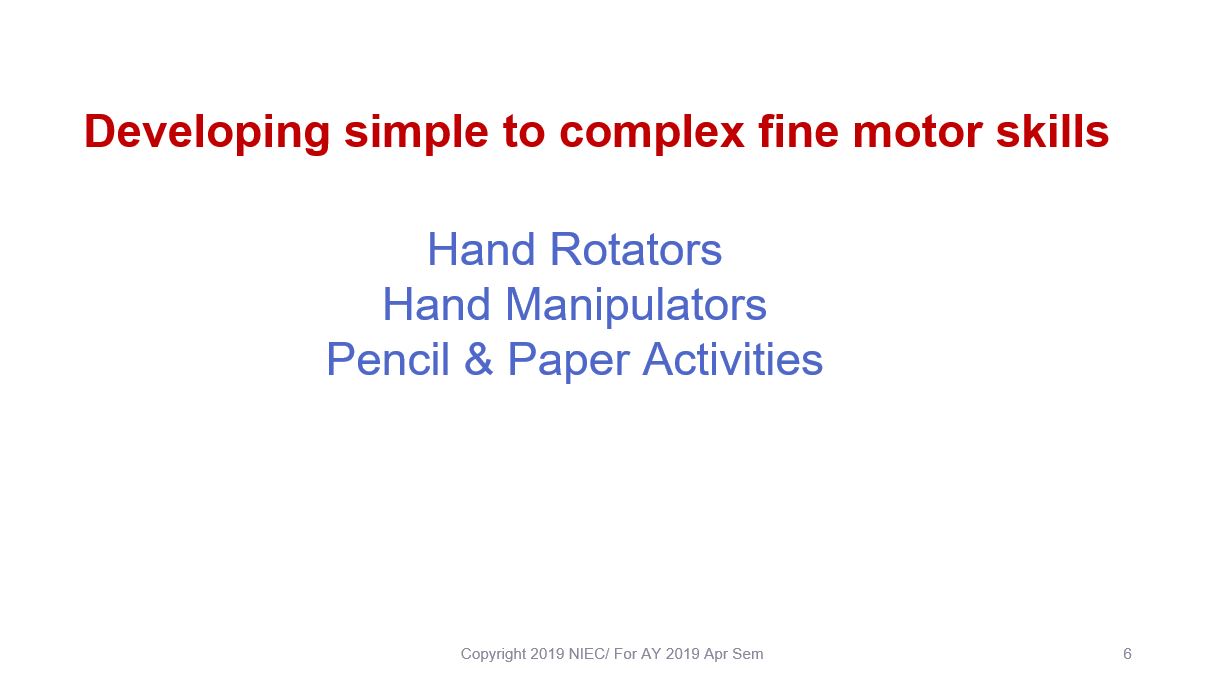 Developing simple to complex fine motor skills

Hand Rotators
Hand Manipulators
Pencil & Paper Activities

Copyright 2019 NIEC/ For AY 2019 Apr Sem

6